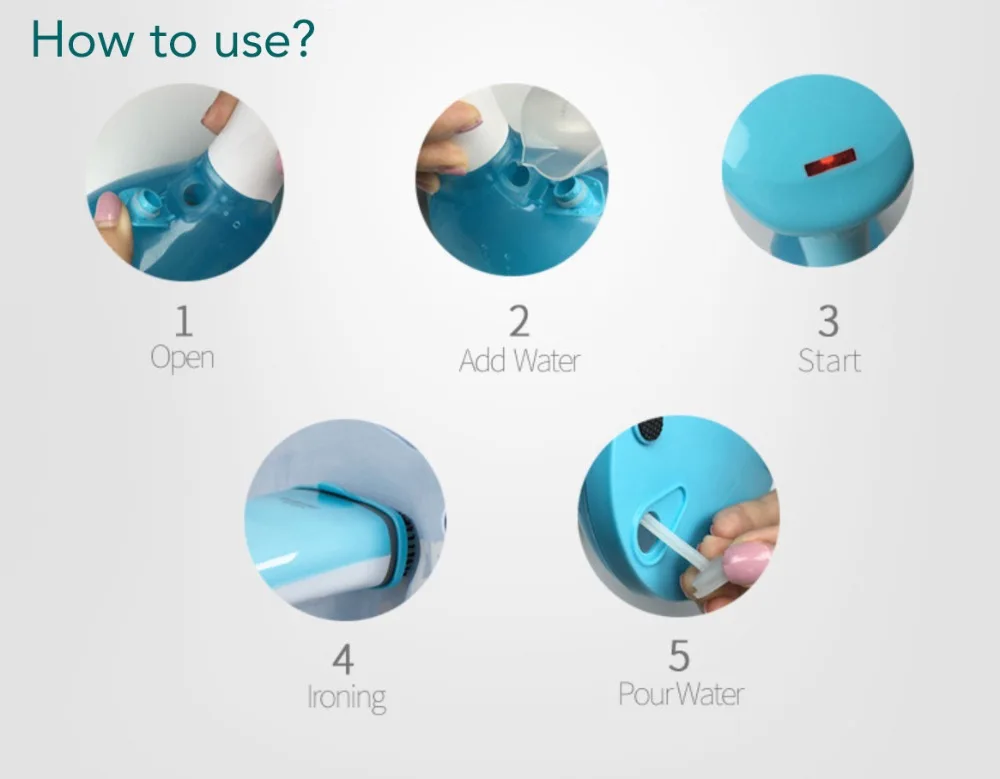 How to use?

1
Open

2
Add Water

3
Start

4
Ironing

5
PourWater